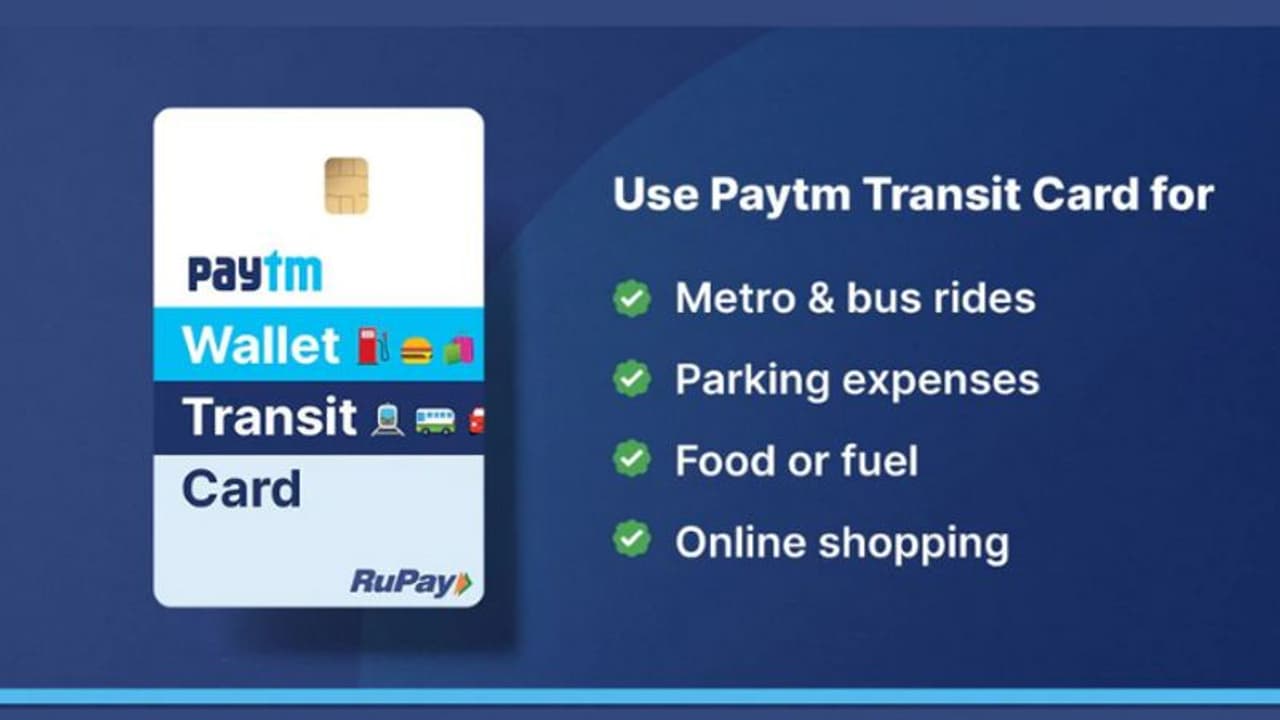 Paytm
Wallet
Transit
Card
RuPay

Use Paytm Transit Card for

Metro & bus rides

Parking expenses

Food or fuel

Online shopping